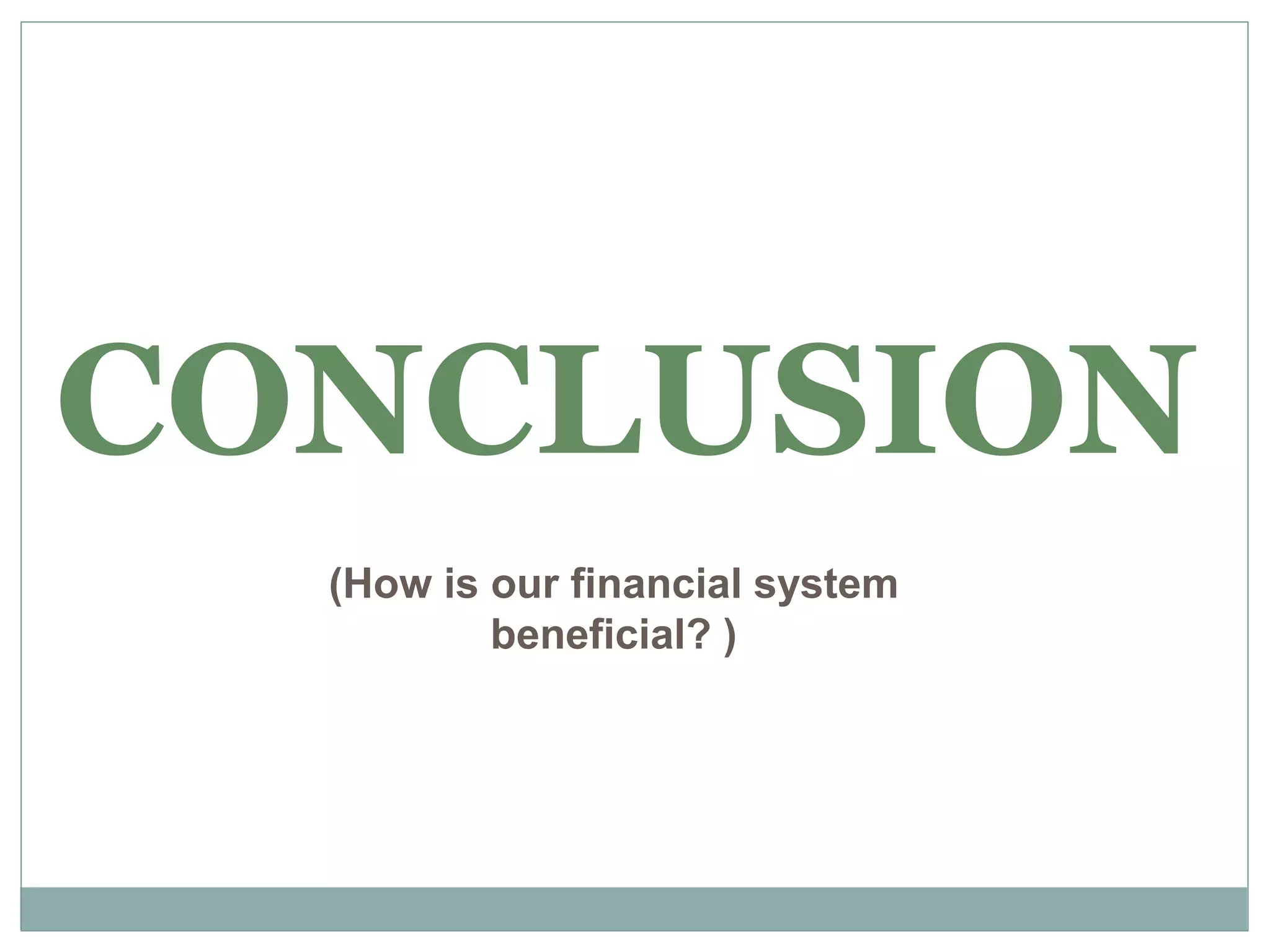 CONCLUSION

(How is our financial system beneficial? )